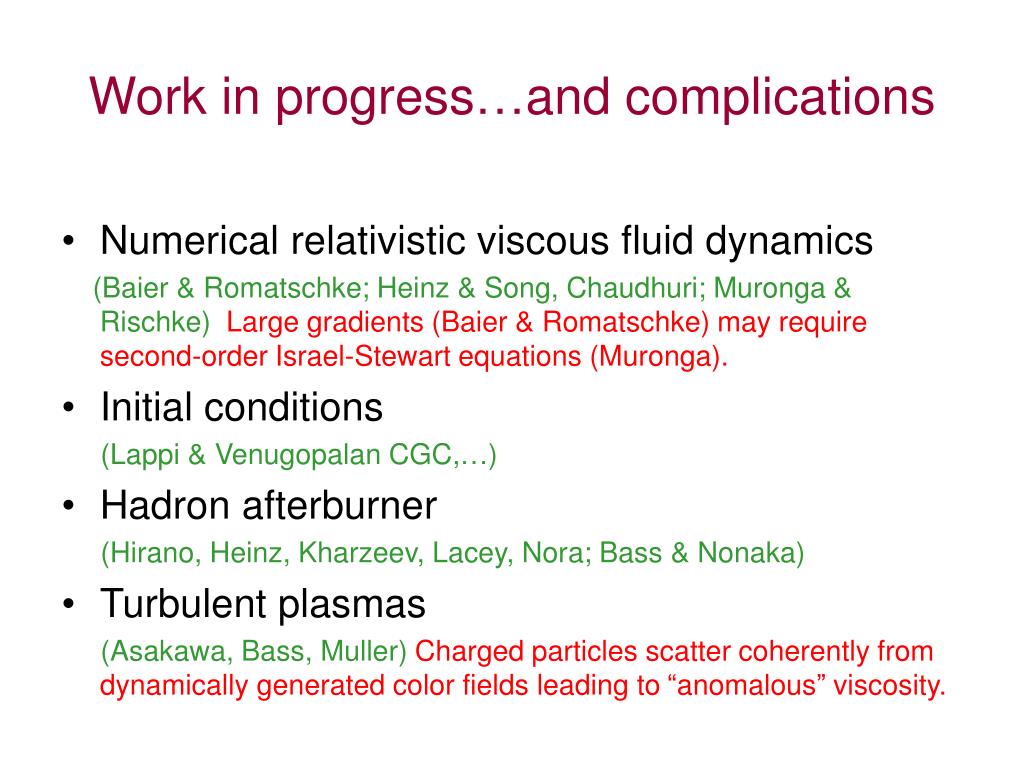 Work in progress…and complications

• Numerical relativistic viscous fluid dynamics
(Baier & Romatschke; Heinz & Song, Chaudhuri; Muronga & Rischke) Large gradients (Baier & Romatschke) may require second-order Israel-Stewart equations (Muronga).

• Initial conditions
(Lappi & Venugopalan CGC,…)

• Hadron afterburner
(Hirano, Heinz, Kharzeev, Lacey, Nora; Bass & Nonaka)

• Turbulent plasmas
(Asakawa, Bass, Muller) Charged particles scatter coherently from dynamically generated color fields leading to “anomalous” viscosity.